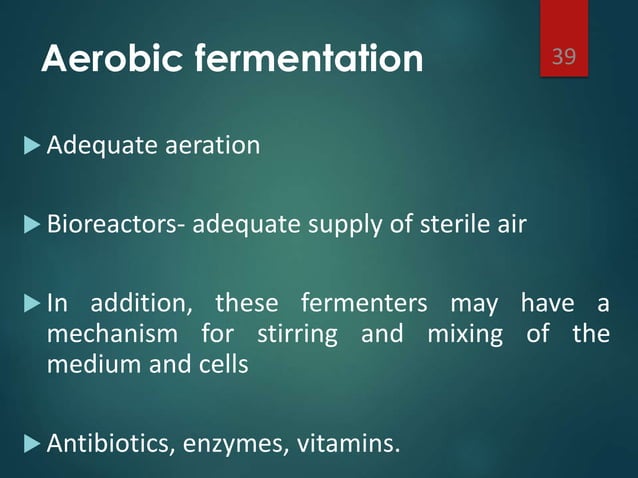 Aerobic fermentation

39

Adequate aeration

Bioreactors- adequate supply of sterile air

In addition, these fermenters may have a mechanism for stirring and mixing of the medium and cells

Antibiotics, enzymes, vitamins.